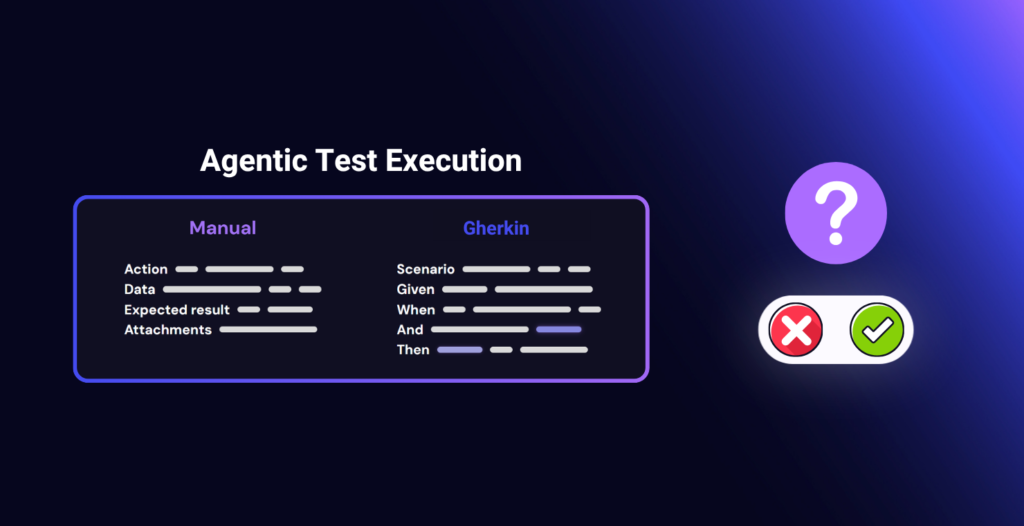 Agentic Test Execution

Manual

Action
Data
Expected result
Attachments

Gherkin

Scenario
Given
When
And
Then

?